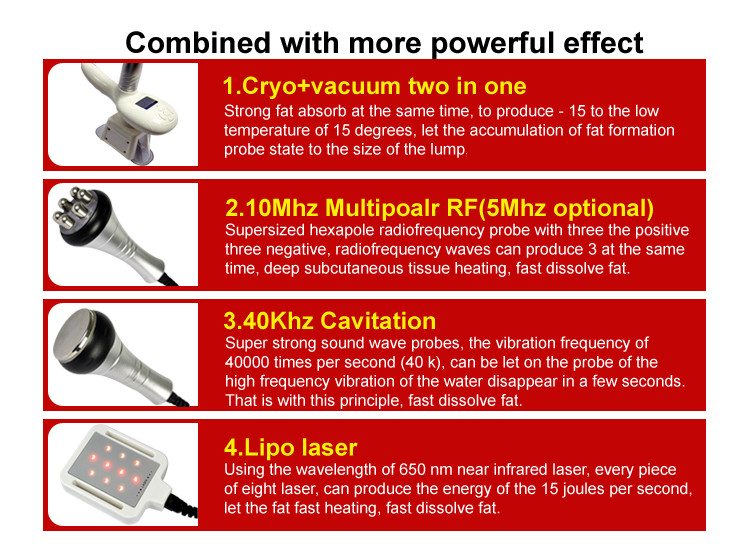 Combined with more powerful effect

1.Cryo+vacuum two in one
Strong fat absorb at the same time, to produce - 15 to the low temperature of 15 degrees, let the accumulation of fat formation probe state to the size of the lump.

2.10Mhz Multipoalr RF(5Mhz optional)
Supersized hexapole radiofrequency probe with three the positive three negative, radiofrequency waves can produce 3 at the same time, deep subcutaneous tissue heating, fast dissolve fat.

3.40Khz Cavitation
Super strong sound wave probes, the vibration frequency of 40000 times per second (40 k), can be let on the probe of the high frequency vibration of the water disappear in a few seconds. That is with this principle, fast dissolve fat.

4.Lipo laser
Using the wavelength of 650 nm near infrared laser, every piece of eight laser, can produce the energy of the 15 joules per second, let the fat fast heating, fast dissolve fat.